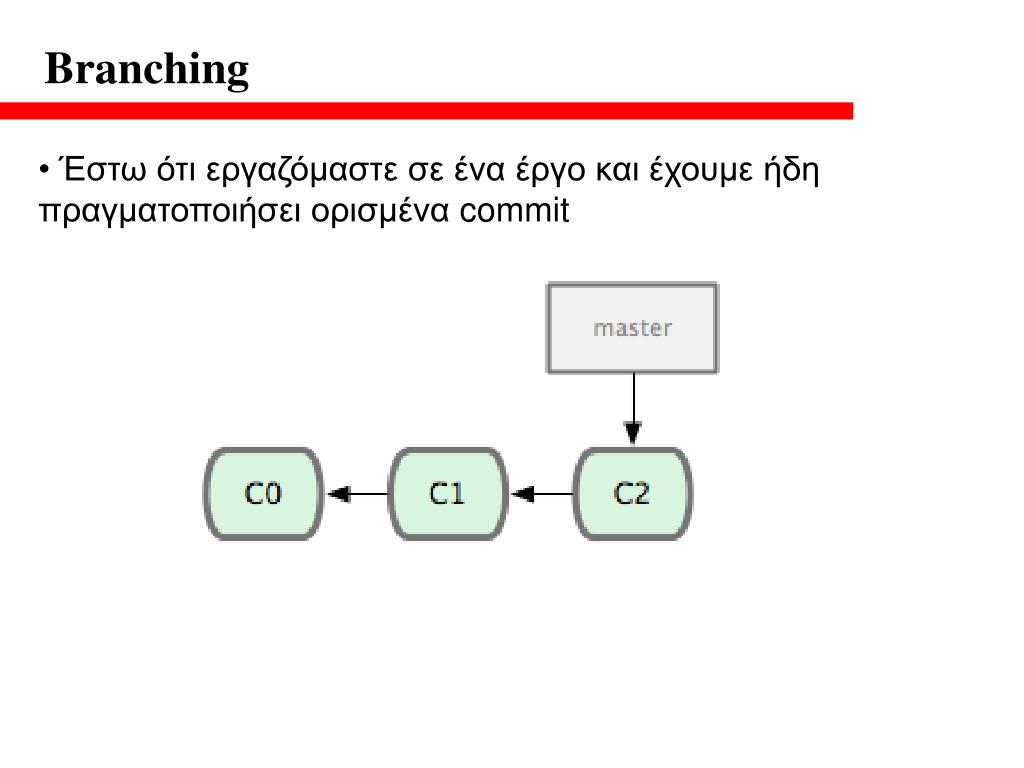 Branching

• Έστω ότι εργαζόμαστε σε ένα έργο και έχουμε ήδη πραγματοποιήσει ορισμένα commit

master

C0

C1

C2